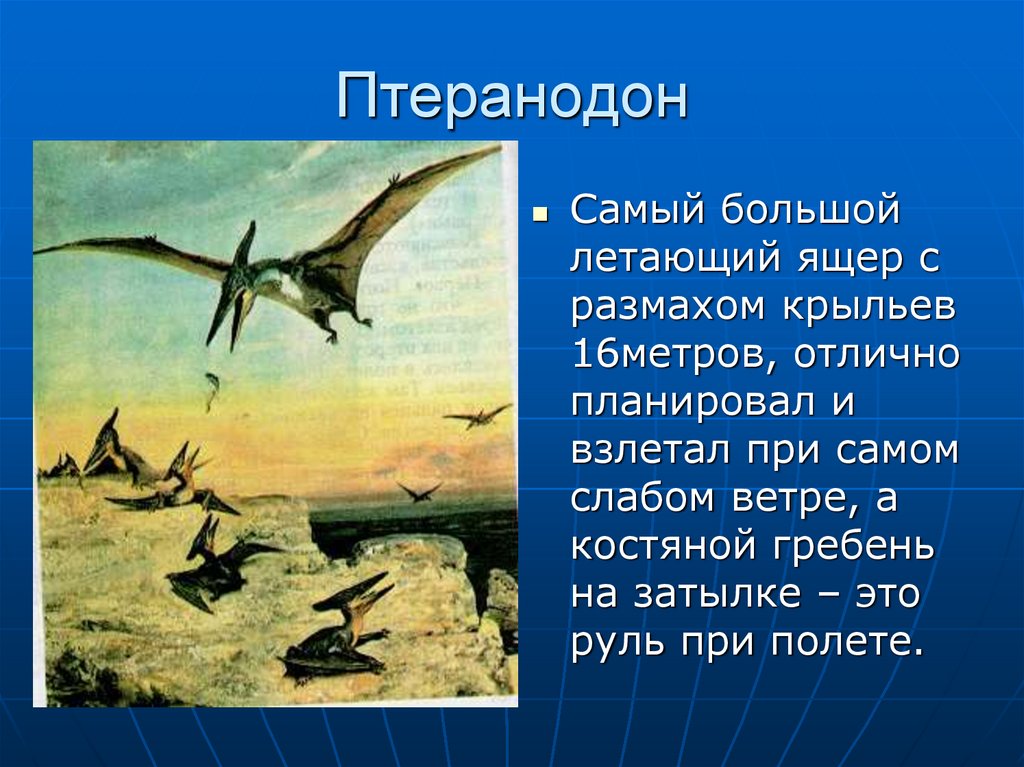 Птеранодон

Самый большой летающий ящер с размахом крыльев 16метров, отлично планировал и взлетал при самом слабом ветре, а костяной гребень на затылке – это руль при полете.